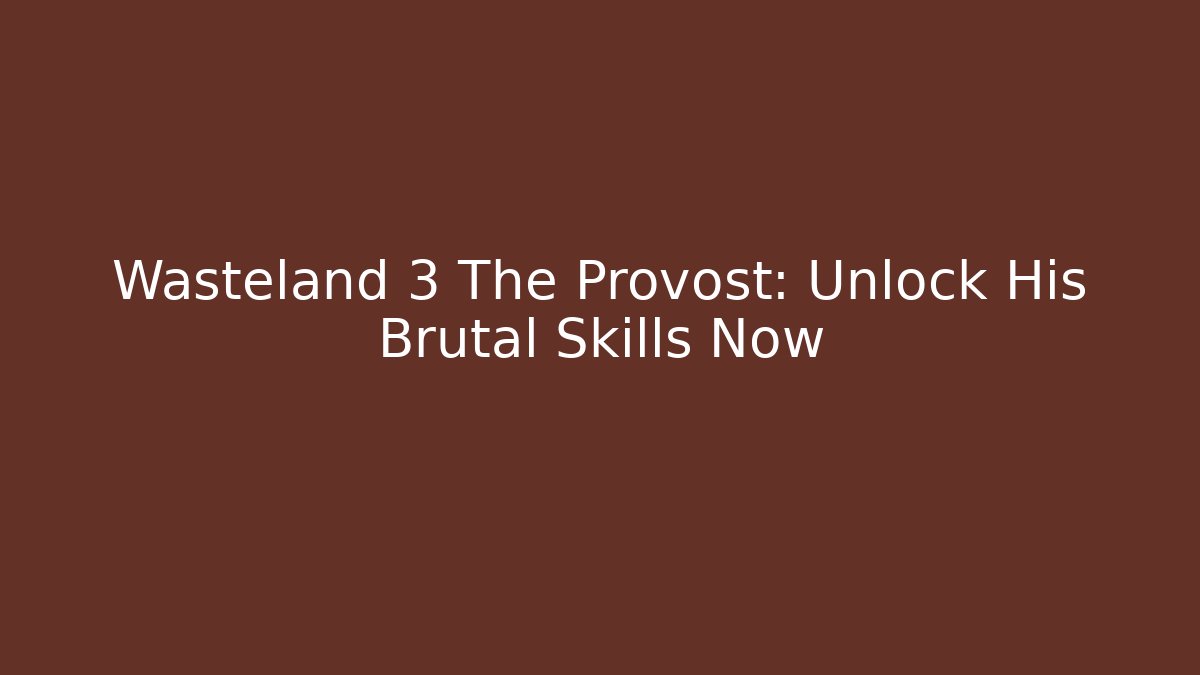 Wasteland 3 The Provost: Unlock His Brutal Skills Now